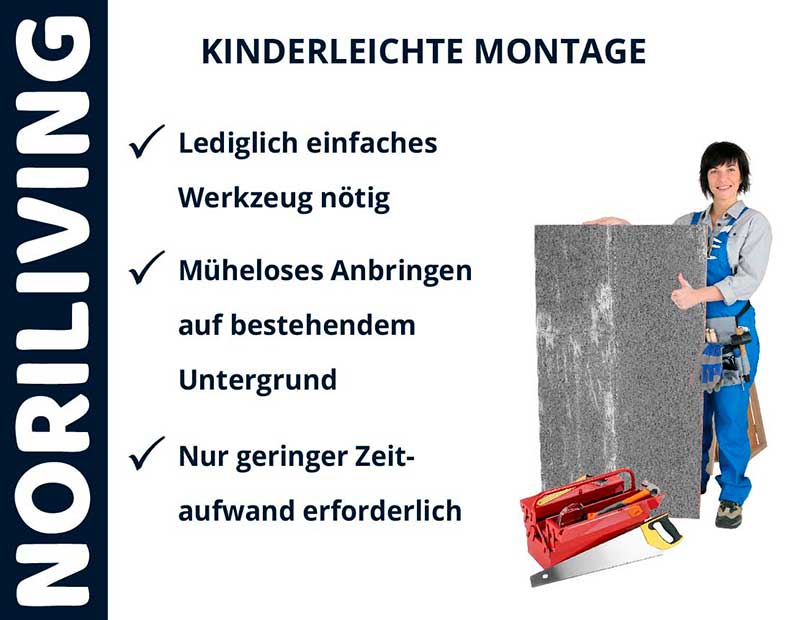 NORILIVING

KINDERLEICHTE MONTAGE

✓ Lediglich einfaches Werkzeug nötig

✓ Müheloses Anbringen auf bestehendem Untergrund

✓ Nur geringer Zeitaufwand erforderlich